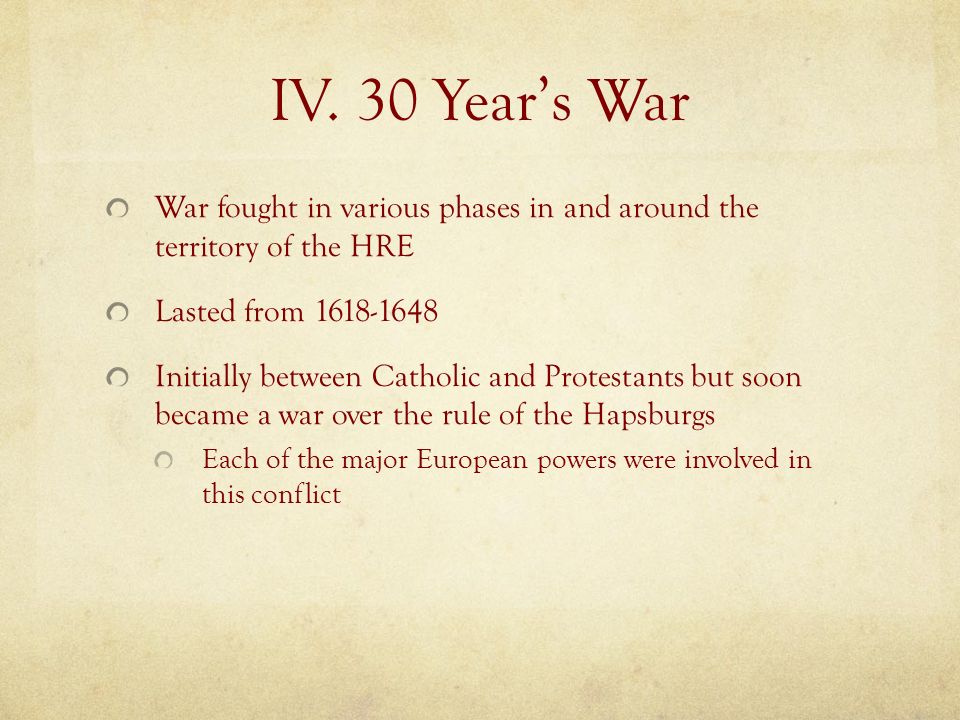 IV. 30 Year's War

War fought in various phases in and around the territory of the HRE

Lasted from 1618-1648

Initially between Catholic and Protestants but soon became a war over the rule of the Hapsburgs

Each of the major European powers were involved in this conflict